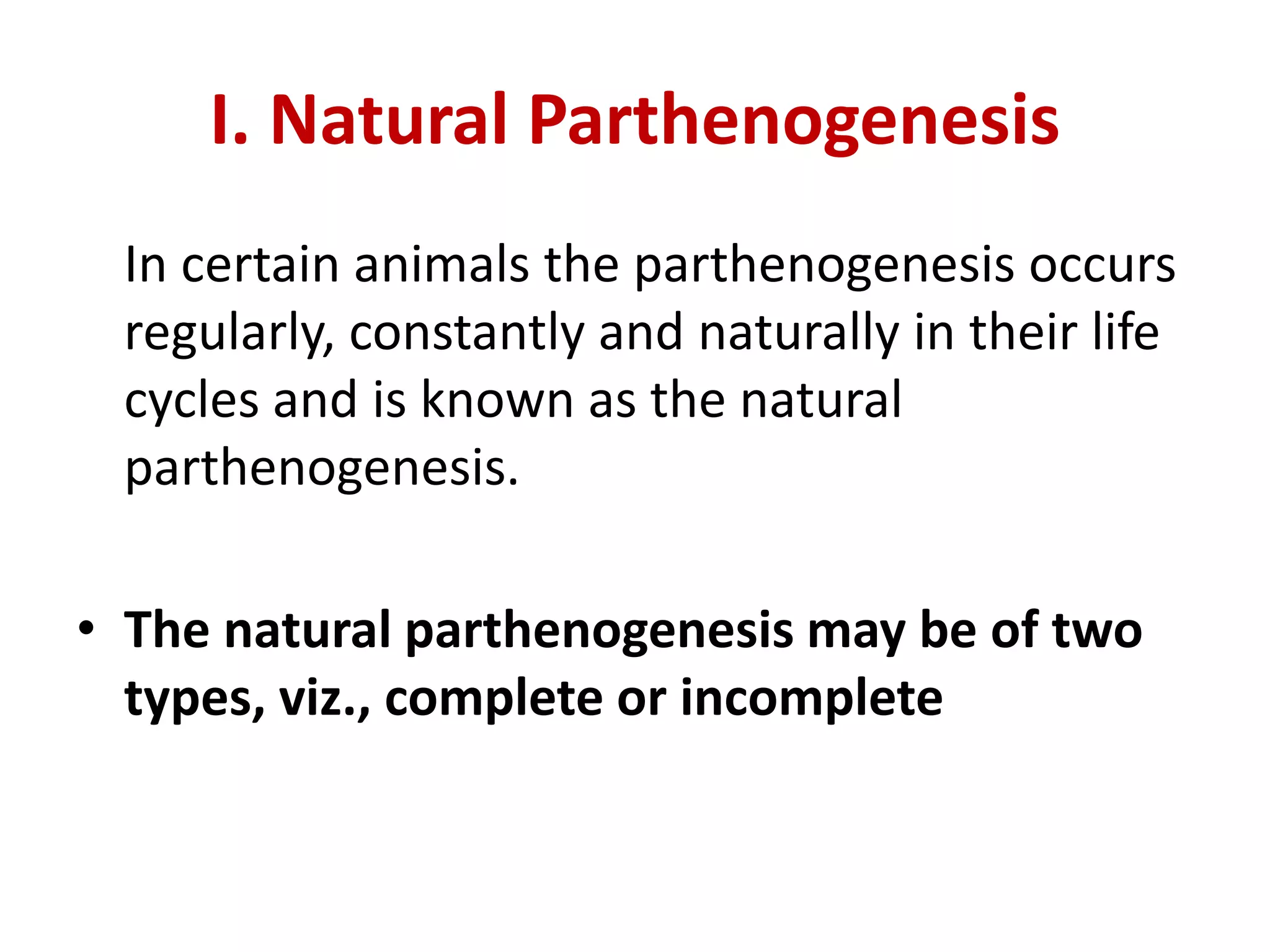 I. Natural Parthenogenesis

In certain animals the parthenogenesis occurs regularly, constantly and naturally in their life cycles and is known as the natural parthenogenesis.

• The natural parthenogenesis may be of two types, viz., complete or incomplete